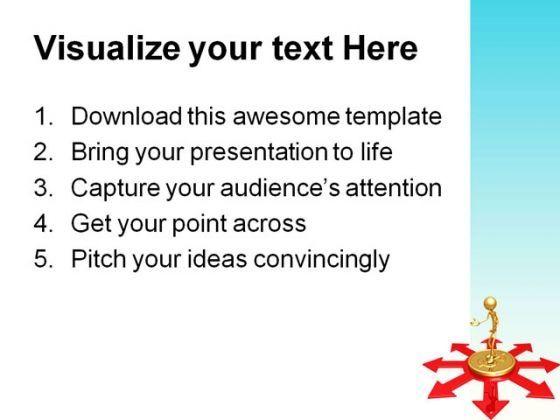 Visualize your text Here

1. Download this awesome template
2. Bring your presentation to life
3. Capture your audience's attention
4. Get your point across
5. Pitch your ideas convincingly